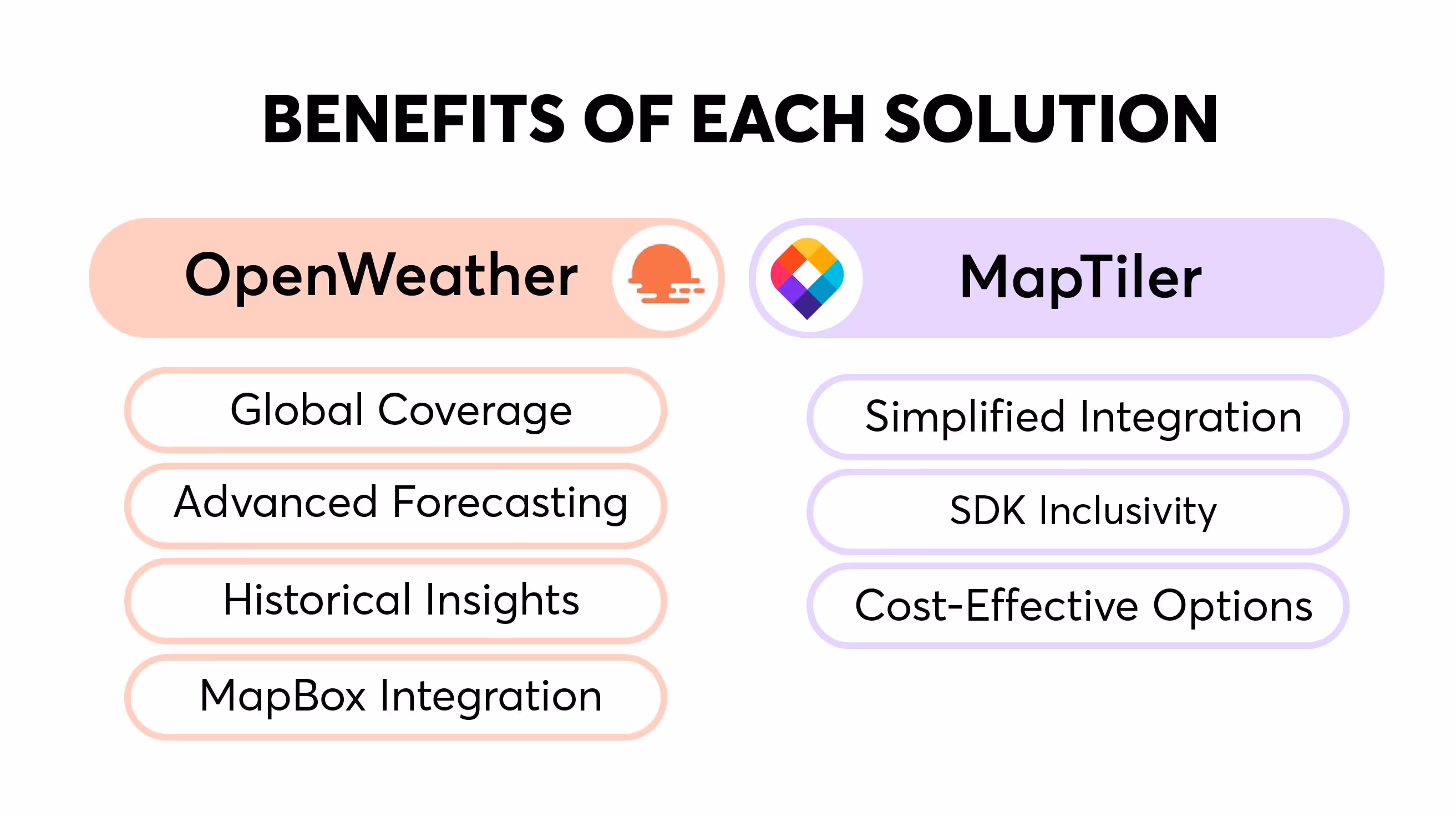 BENEFITS OF EACH SOLUTION

OpenWeather

Global Coverage

Advanced Forecasting

Historical Insights

MapBox Integration

MapTiler

Simplified Integration

SDK Inclusivity

Cost-Effective Options